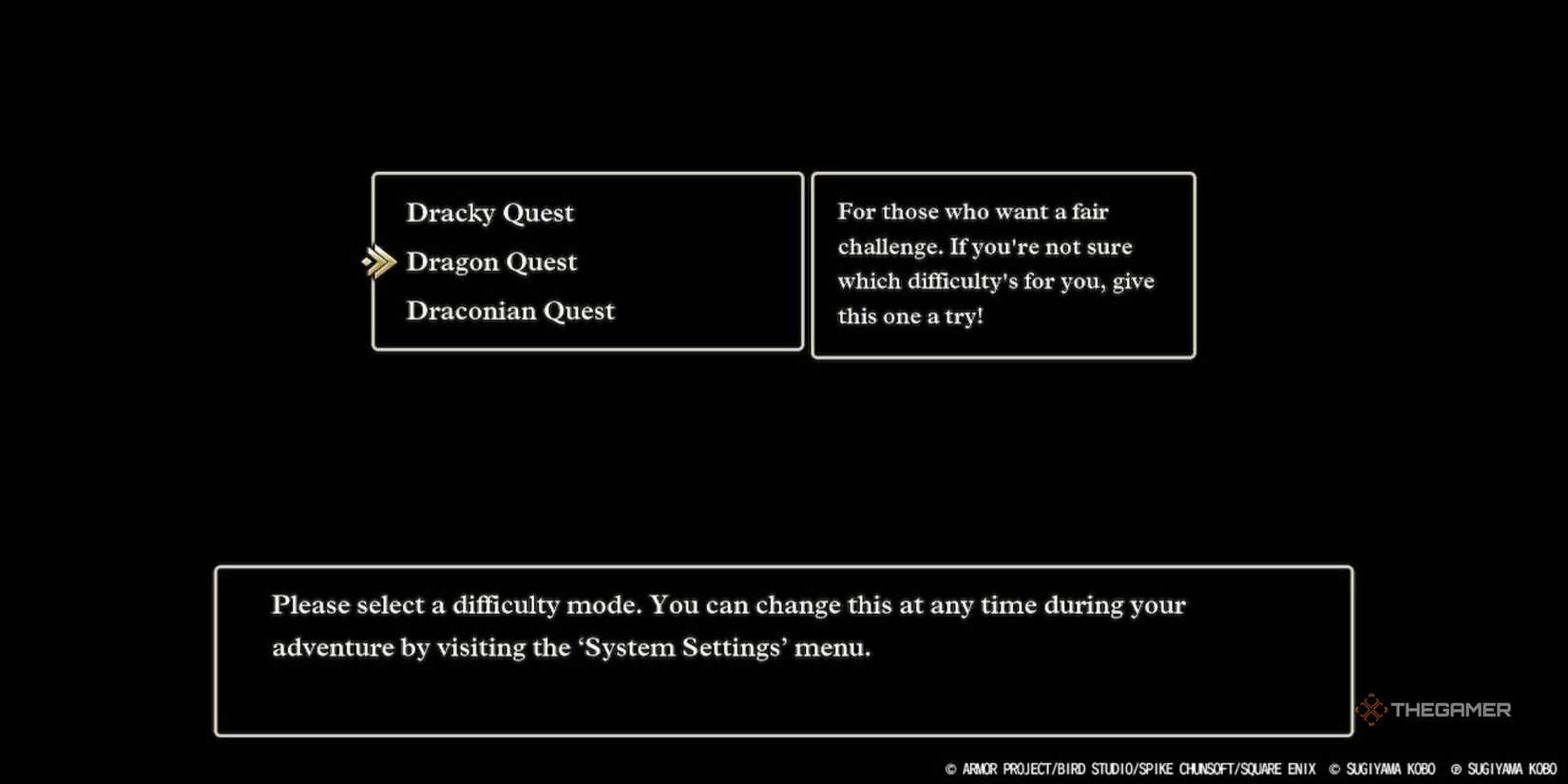 Dracky Quest
Dragon Quest
Draconian Quest

For those who want a fair challenge. If you're not sure which difficulty's for you, give this one a try!

Please select a difficulty mode. You can change this at any time during your adventure by visiting the ‘System Settings’ menu.

THEGAMER

© ARMOR PROJECT/BIRD STUDIO/SPIKE CHUNSOFT/SQUARE ENIX © SUGIYAMA KOBO ℗ SUGIYAMA KOBO